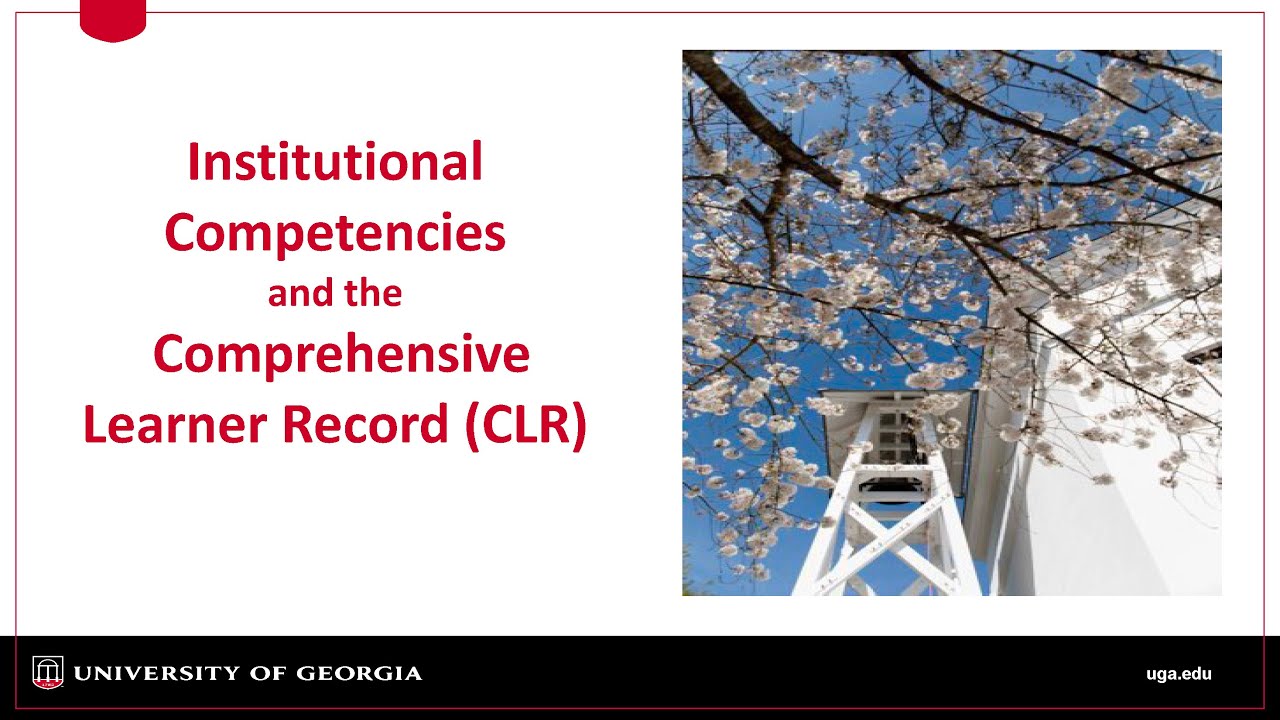 Institutional Competencies
and the
Comprehensive Learner Record (CLR)

UNIVERSITY OF GEORGIA

uga.edu